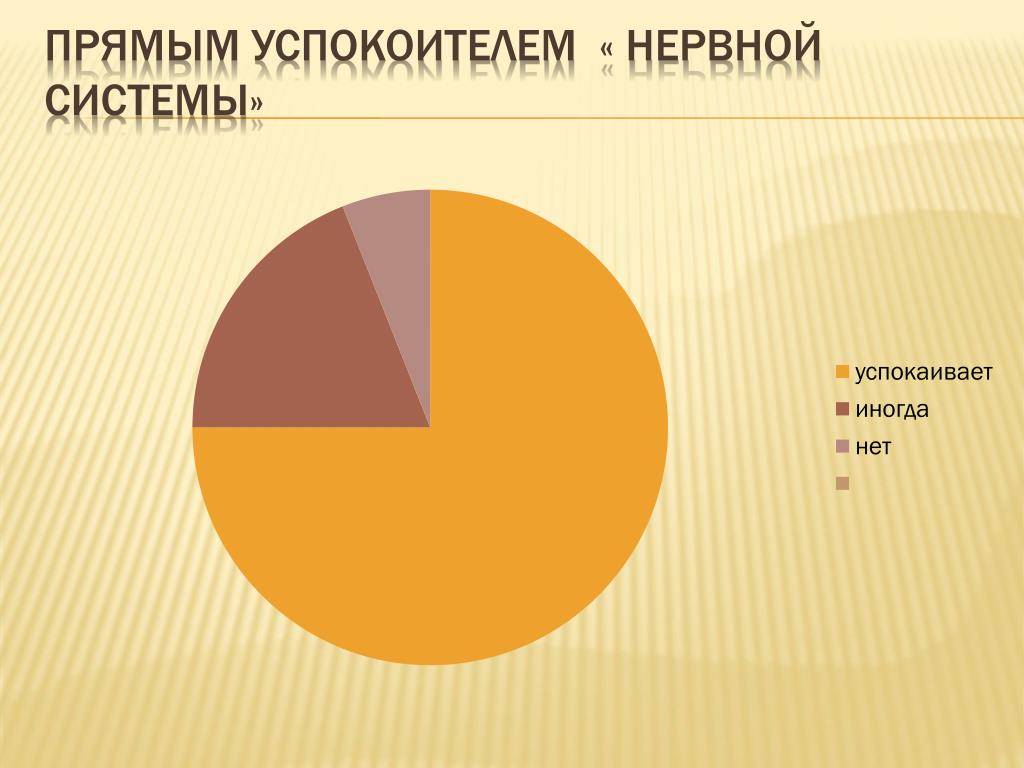 ПРЯМЫМ УСПОКОИТЕЛЕМ « НЕРВНОЙ СИСТЕМЫ»

успокаивает
иногда
нет